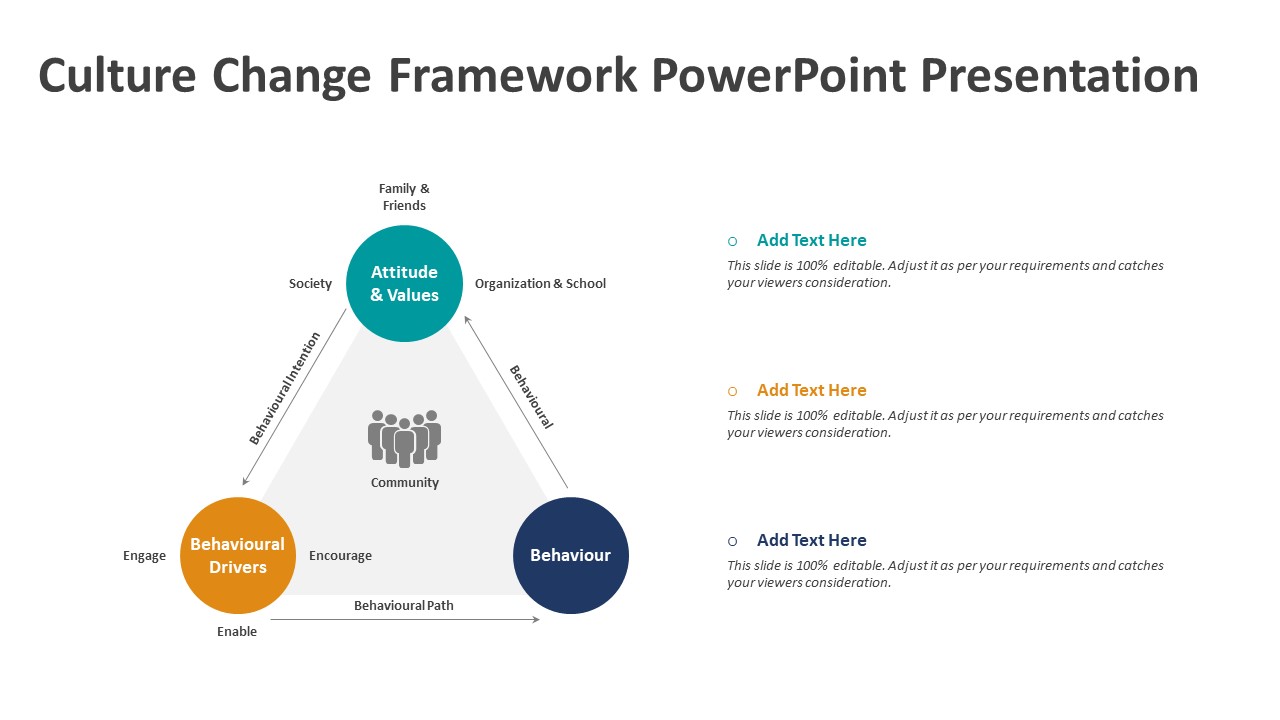 Culture Change Framework PowerPoint Presentation

Family & Friends

Society

Attitude & Values

Organization & School

Behavioural Intention

Behavioural

Community

Engage

Behavioural Drivers

Encourage

Behaviour

Behavioural Path

Enable

Add Text Here

This slide is 100% editable. Adjust it as per your requirements and catches your viewers consideration.

Add Text Here

This slide is 100% editable. Adjust it as per your requirements and catches your viewers consideration.

Add Text Here

This slide is 100% editable. Adjust it as per your requirements and catches your viewers consideration.